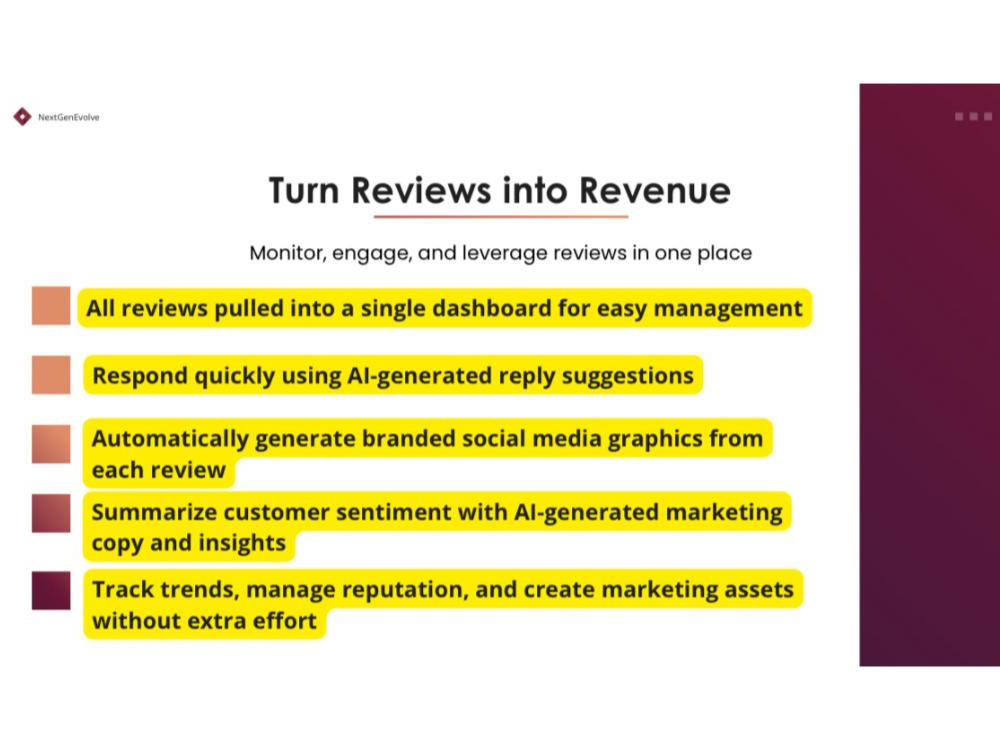 NextGenEvolve

Turn Reviews into Revenue

Monitor, engage, and leverage reviews in one place

All reviews pulled into a single dashboard for easy management

Respond quickly using AI-generated reply suggestions

Automatically generate branded social media graphics from each review

Summarize customer sentiment with AI-generated marketing copy and insights

Track trends, manage reputation, and create marketing assets without extra effort